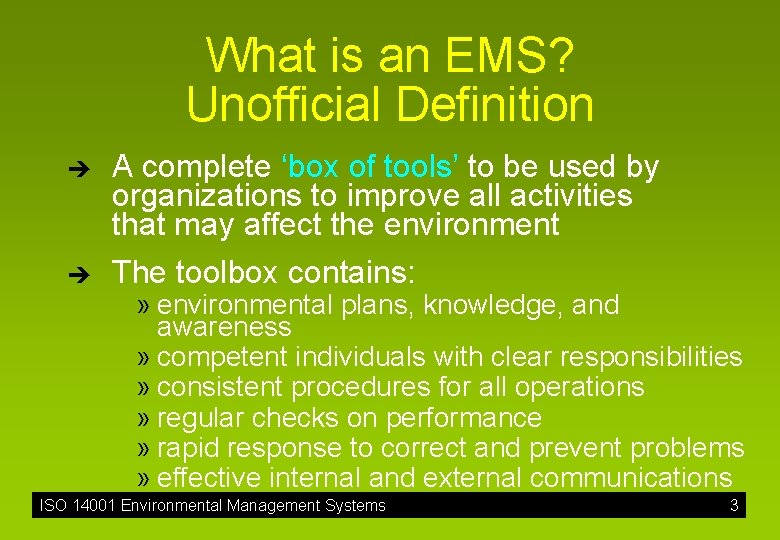 What is an EMS?
Unofficial Definition

➔ A complete ‘box of tools’ to be used by organizations to improve all activities that may affect the environment

➔ The toolbox contains:

» environmental plans, knowledge, and awareness

» competent individuals with clear responsibilities

» consistent procedures for all operations

» regular checks on performance

» rapid response to correct and prevent problems

» effective internal and external communications

ISO 14001 Environmental Management Systems 3